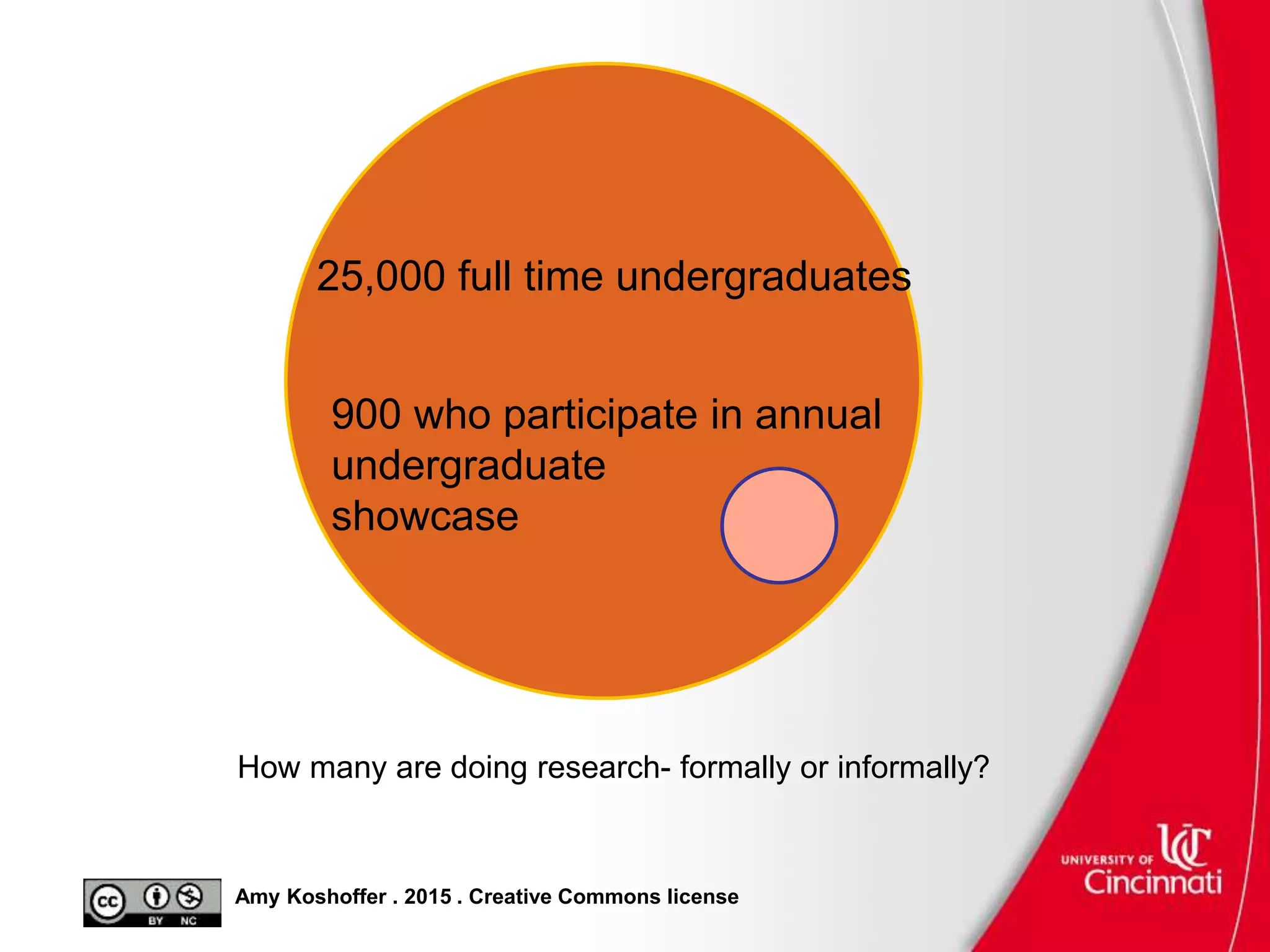 25,000 full time undergraduates

900 who participate in annual undergraduate showcase

How many are doing research- formally or informally?

cc BY NC

Amy Koshoffer . 2015 . Creative Commons license

UNIVERSITY OF UC Cincinnati